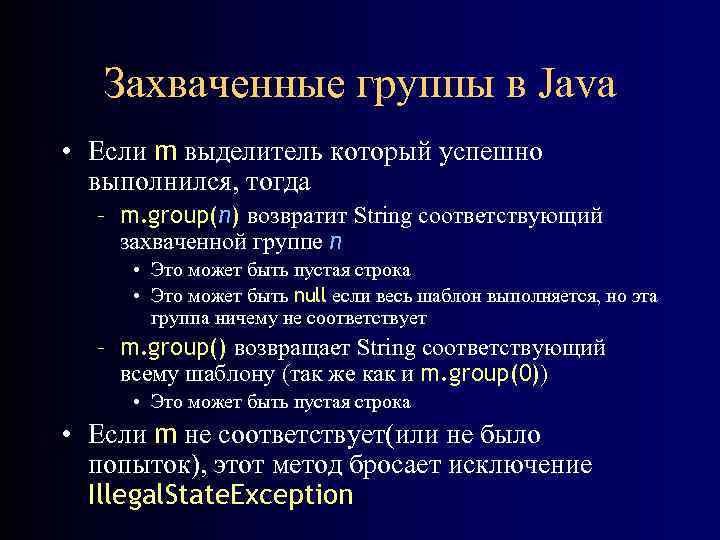 Захваченные группы в Java

• Если m выделитель который успешно выполнился, тогда
– m.group(n) возвратит String соответствующий захваченной группе n
• Это может быть пустая строка
• Это может быть null если весь шаблон выполняется, но эта группа ничему не соответствует
– m.group() возвращает String соответствующий всему шаблону (так же как и m.group(0))
• Это может быть пустая строка
• Если m не соответствует(или не было попыток), этот метод бросает исключение IllegalStateException